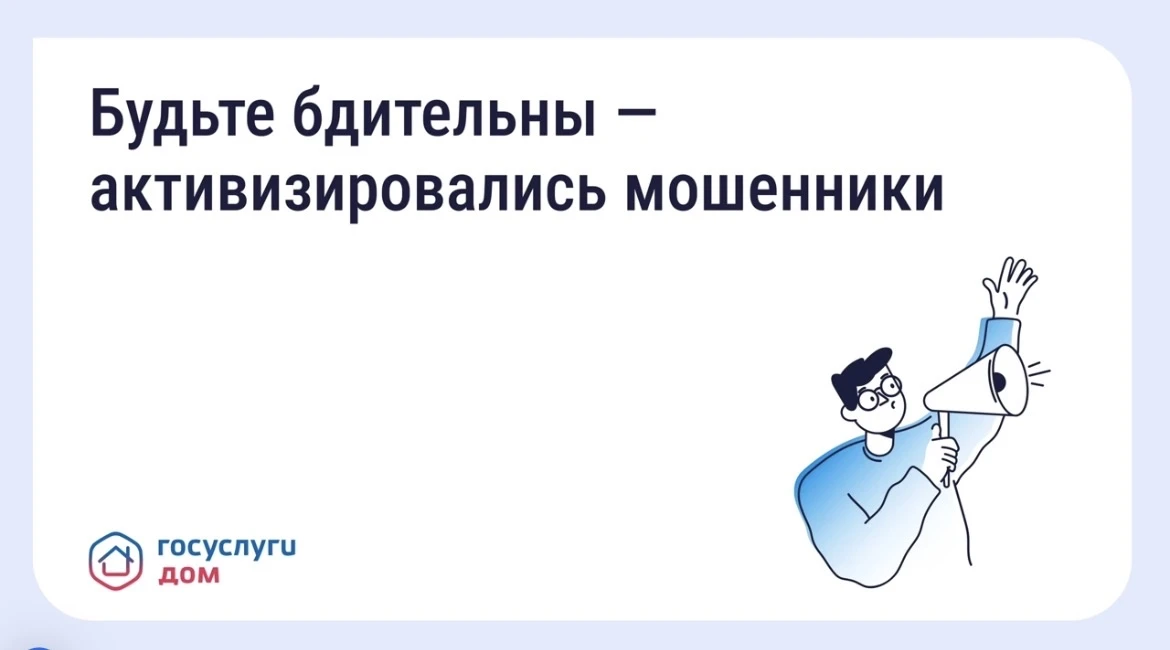 Будьте бдительны — активизировались мошенники

госуслуги
дом